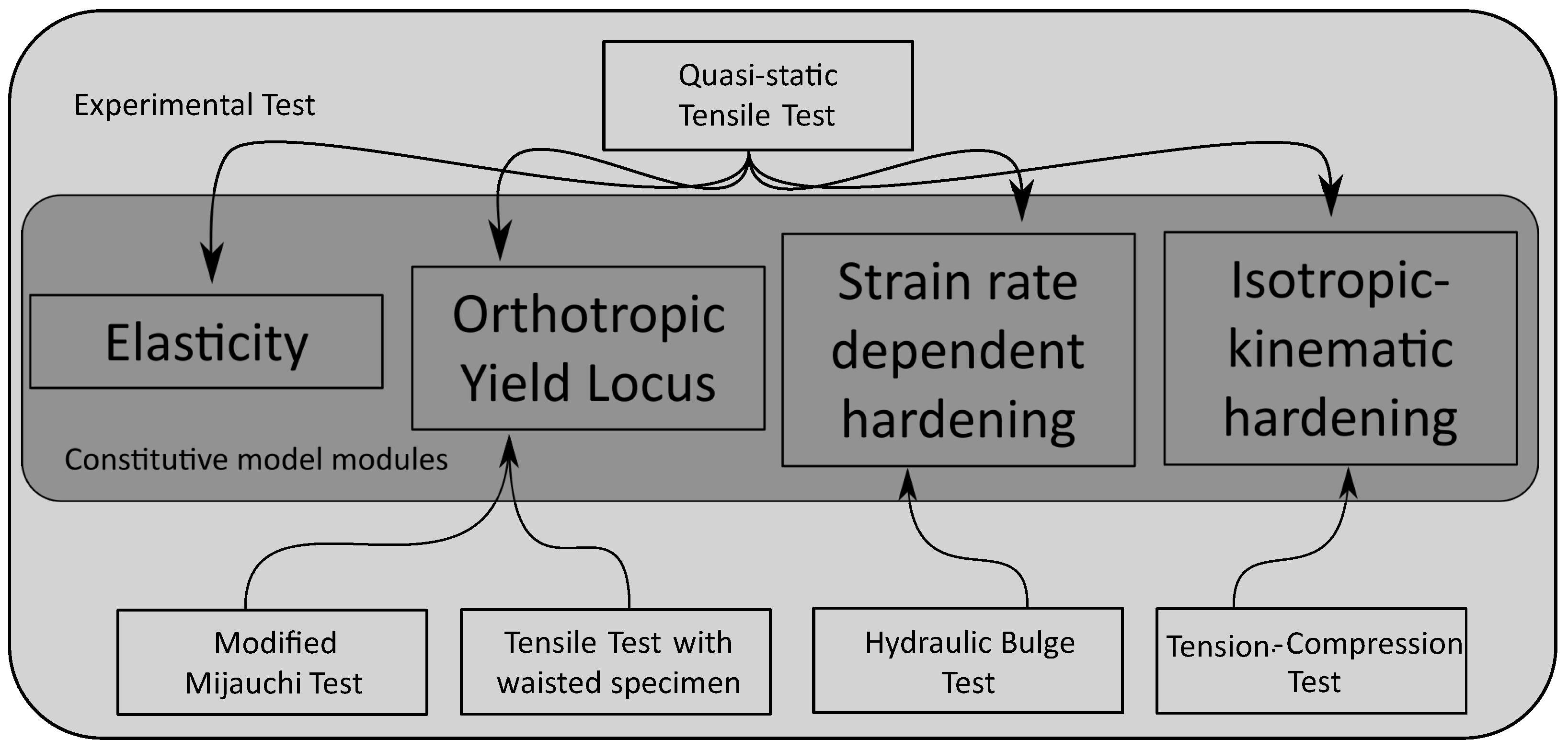 Experimental Test

Quasi-static Tensile Test

Elasticity

Orthotropic Yield Locus

Strain rate dependent hardening

Isotropic-kinematic hardening

Constitutive model modules

Modified Mijauchi Test

Tensile Test with waisted specimen

Hydraulic Bulge Test

Tension-Compression Test